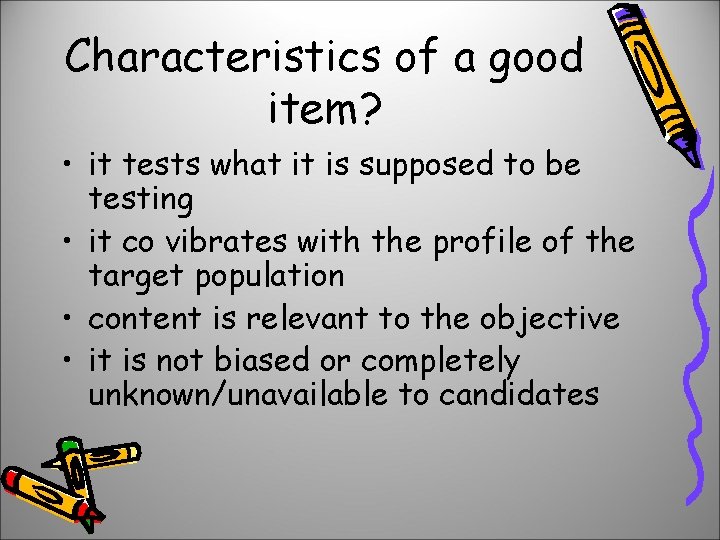 Characteristics of a good item?

• it tests what it is supposed to be testing
• it co vibrates with the profile of the target population
• content is relevant to the objective
• it is not biased or completely unknown/unavailable to candidates